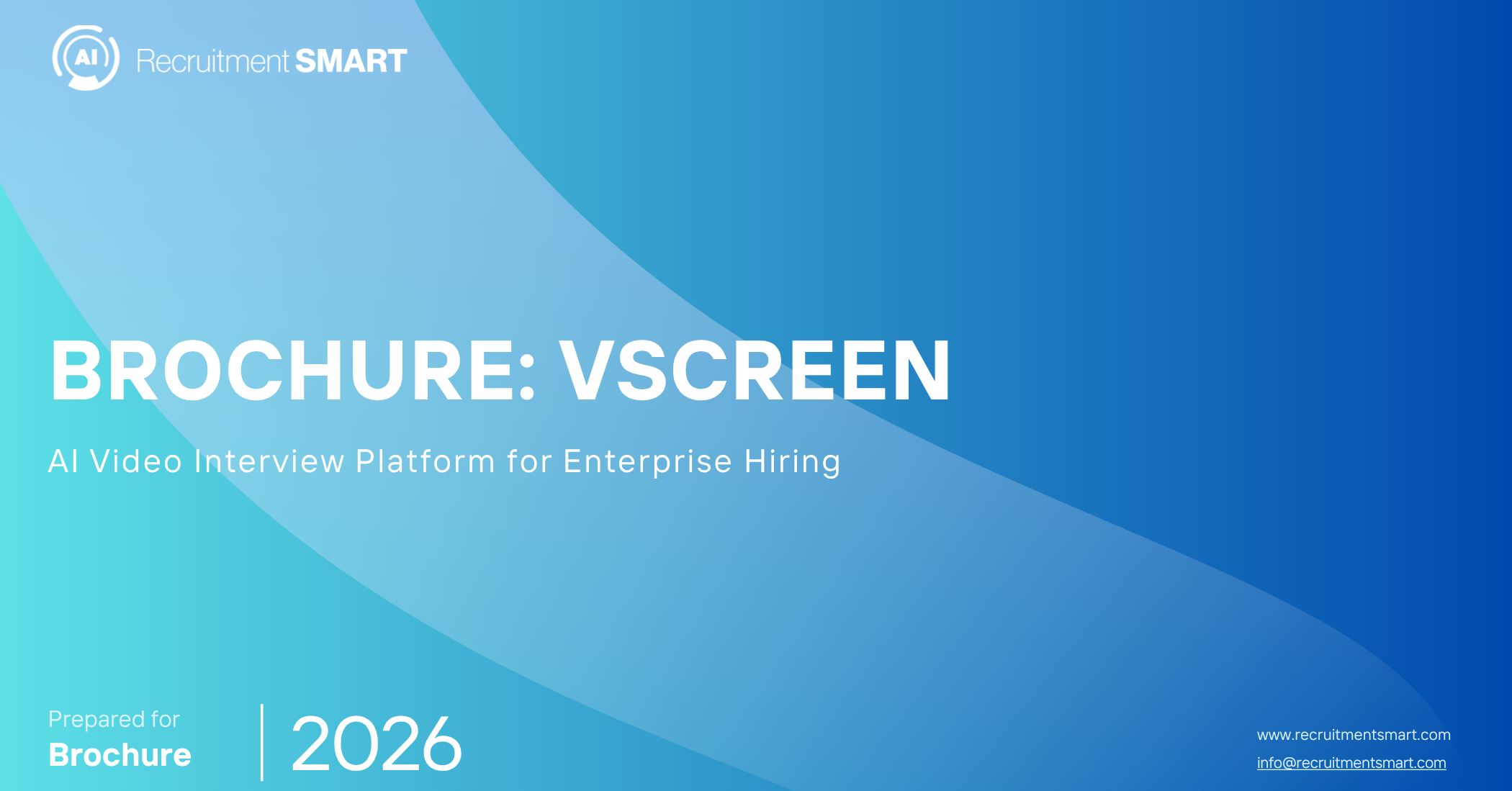 AI Recruitment SMART

BROCHURE: VSCREEN

AI Video Interview Platform for Enterprise Hiring

Prepared for
Brochure

2026

www.recruitmentsmart.com
info@recruitmentsmart.com